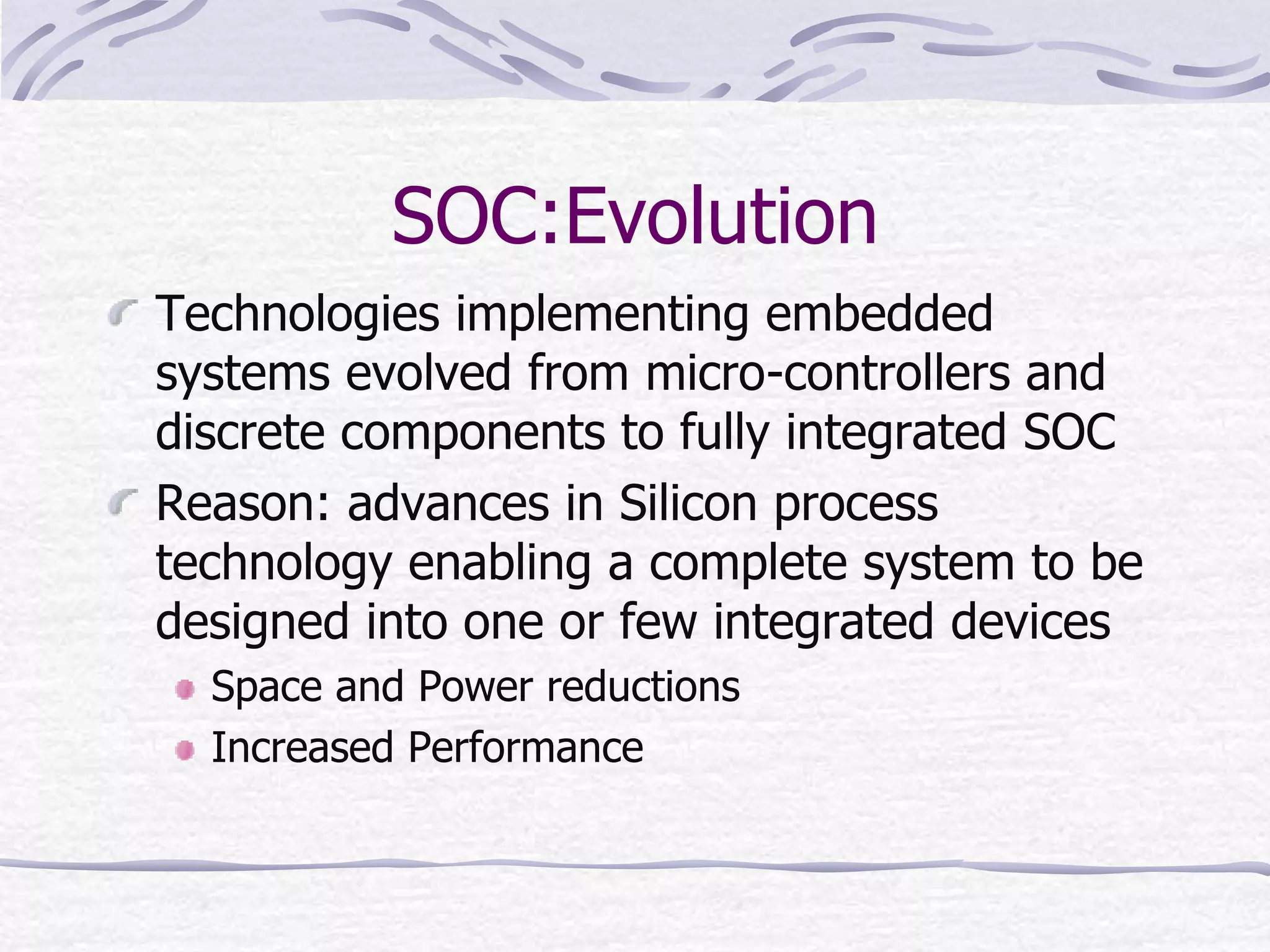 SOC:Evolution

Technologies implementing embedded systems evolved from micro-controllers and discrete components to fully integrated SOC

Reason: advances in Silicon process technology enabling a complete system to be designed into one or few integrated devices

Space and Power reductions

Increased Performance